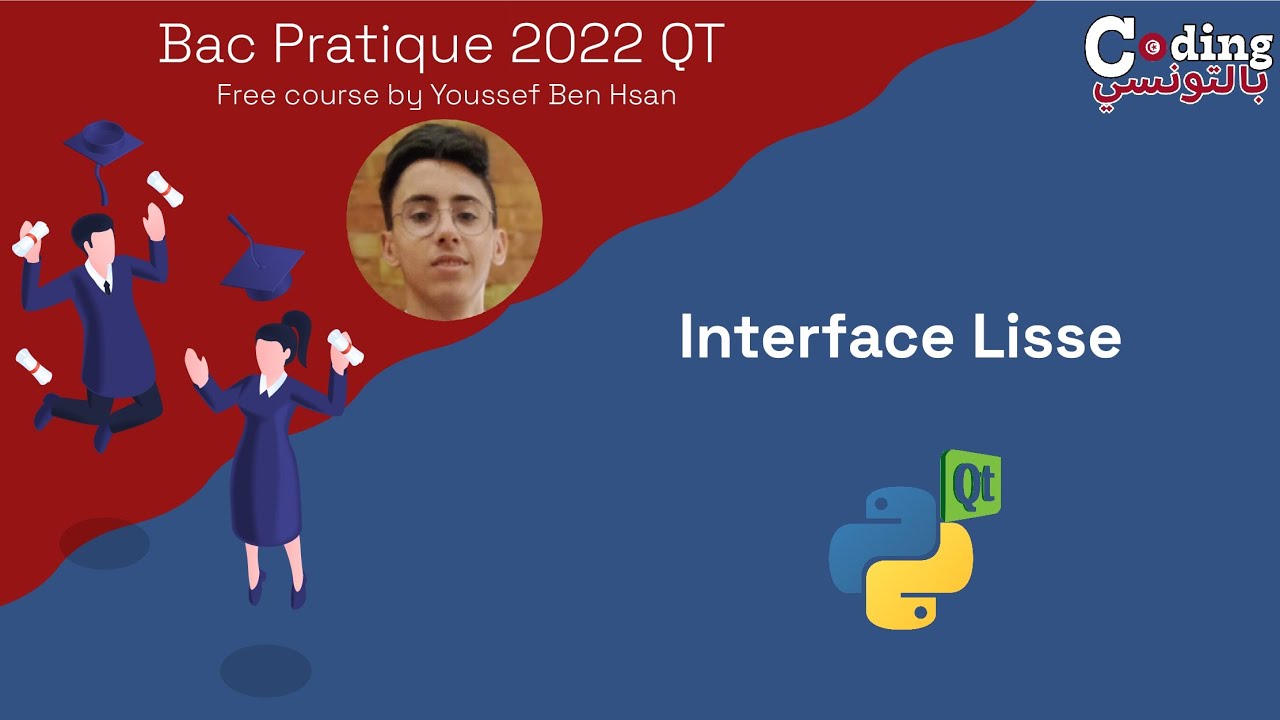 Bac Pratique 2022 QT
Free course by Youssef Ben Hsan

Coding
بالتونسي

Interface Lisse

Qt